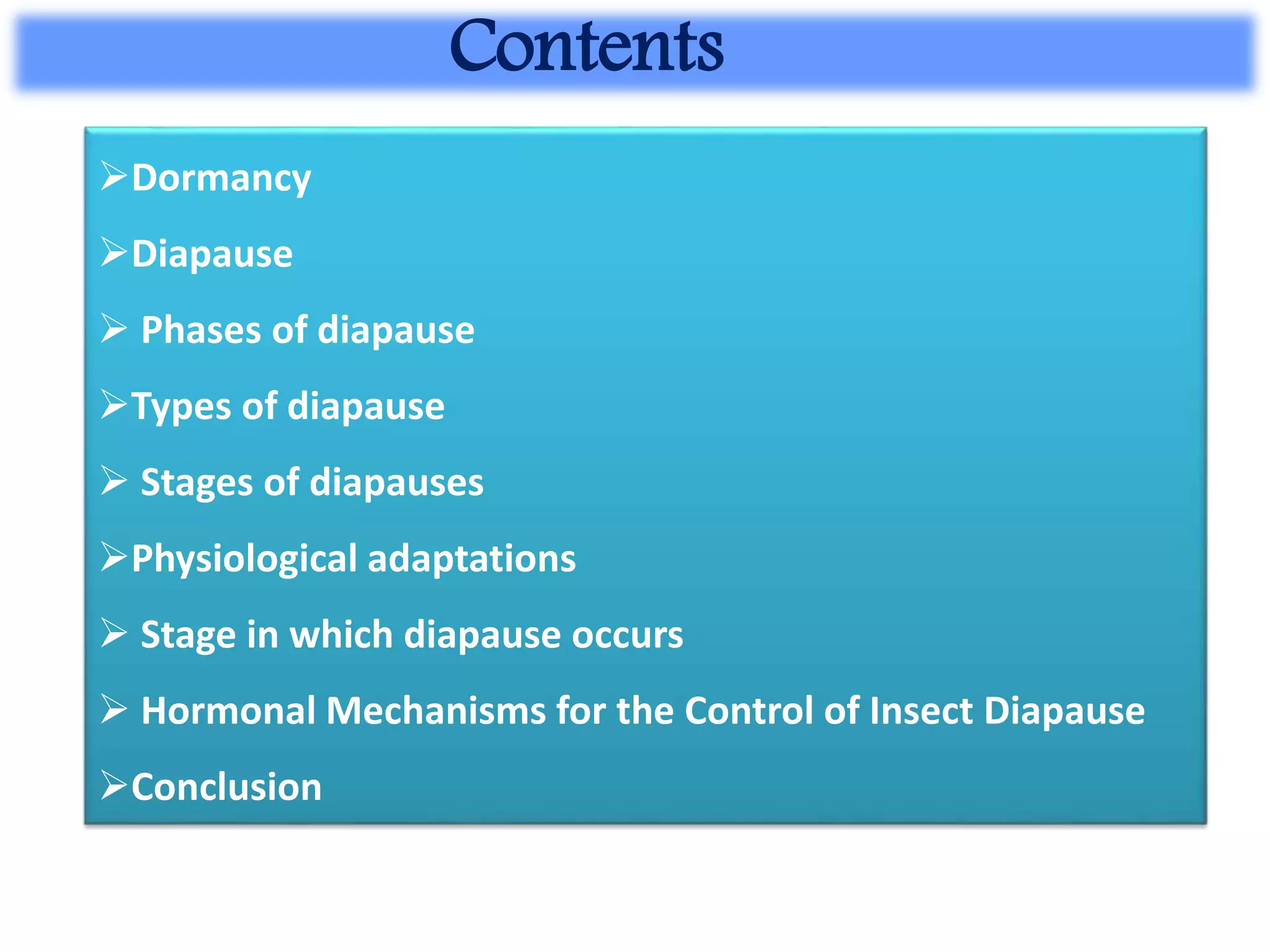 Contents

➢Dormancy

➢Diapause

➢ Phases of diapause

➢Types of diapause

➢ Stages of diapauses

➢Physiological adaptations

➢ Stage in which diapause occurs

➢ Hormonal Mechanisms for the Control of Insect Diapause

➢Conclusion